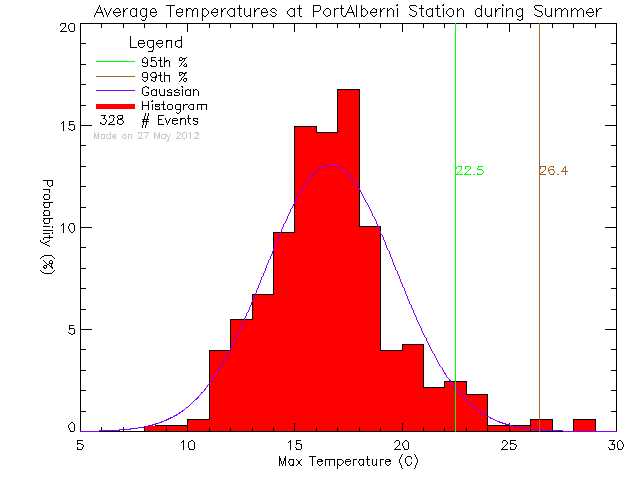 Average Temperatures at PortAlberni Station during Summer

Legend
95th %
99th %
Gaussian
Histogram
328 # Events
Made on 27 May 2012

22.5
26.4

Probability (%)

20
15
10
5
0

5
10
15
20
25
30
Max Temperature (C)